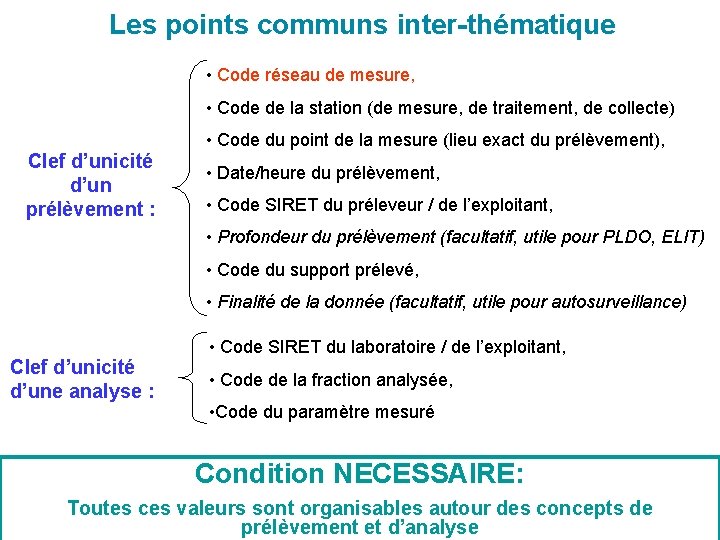 Les points communs inter-thématique

Clef d'unicité d'un prélèvement :

• Code réseau de mesure,
• Code de la station (de mesure, de traitement, de collecte)
• Code du point de la mesure (lieu exact du prélèvement),
• Date/heure du prélèvement,
• Code SIRET du préleveur / de l'exploitant,
• Profondeur du prélèvement (facultatif, utile pour PLDO, ELIT)
• Code du support prélevé,
• Finalité de la donnée (facultatif, utile pour autosurveillance)

Clef d'unicité d'une analyse :

• Code SIRET du laboratoire / de l'exploitant,
• Code de la fraction analysée,
•Code du paramètre mesuré

Condition NECESSAIRE:

Toutes ces valeurs sont organisables autour des concepts de prélèvement et d'analyse